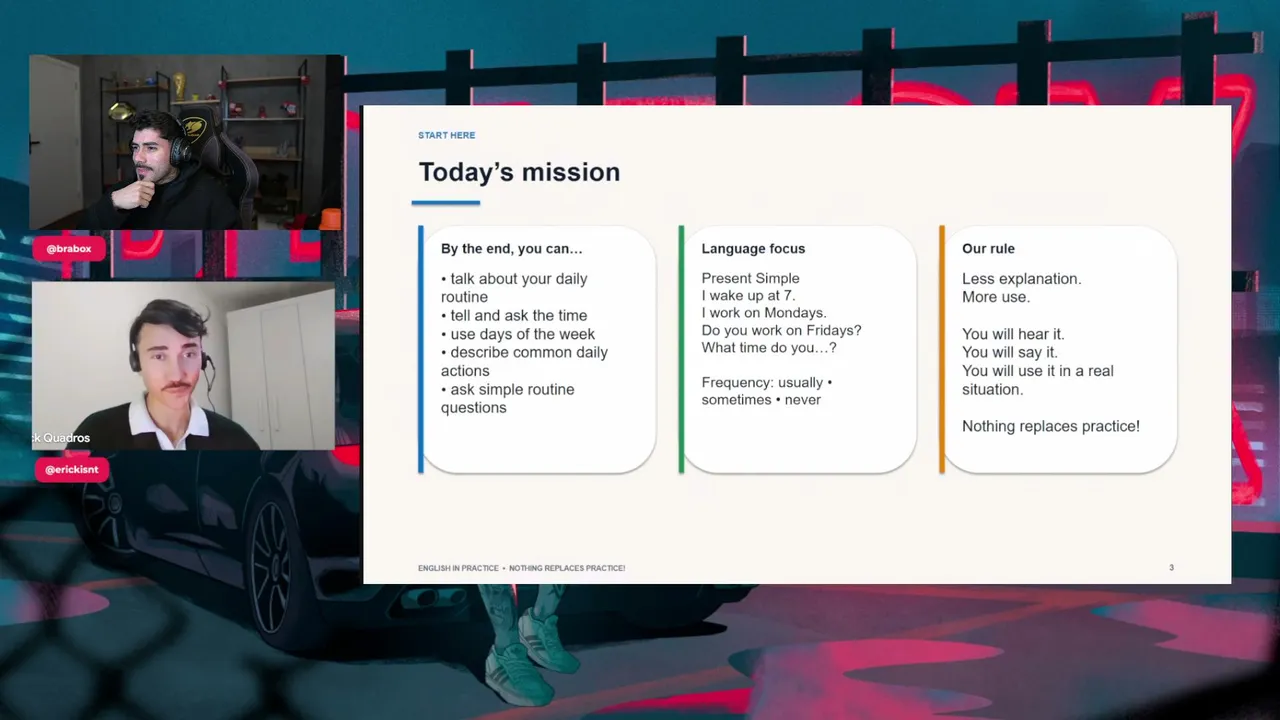 @brabox

ck Quadros

@erickisnt

START HERE

Today's mission

By the end, you can...

• talk about your daily routine
• tell and ask the time
• use days of the week
• describe common daily actions
• ask simple routine questions

Language focus

Present Simple
I wake up at 7.
I work on Mondays.
Do you work on Fridays?
What time do you…?

Frequency: usually • sometimes • never

Our rule

Less explanation.
More use.

You will hear it.
You will say it.
You will use it in a real situation.

Nothing replaces practice!

ENGLISH IN PRACTICE • NOTHING REPLACES PRACTICE!

3